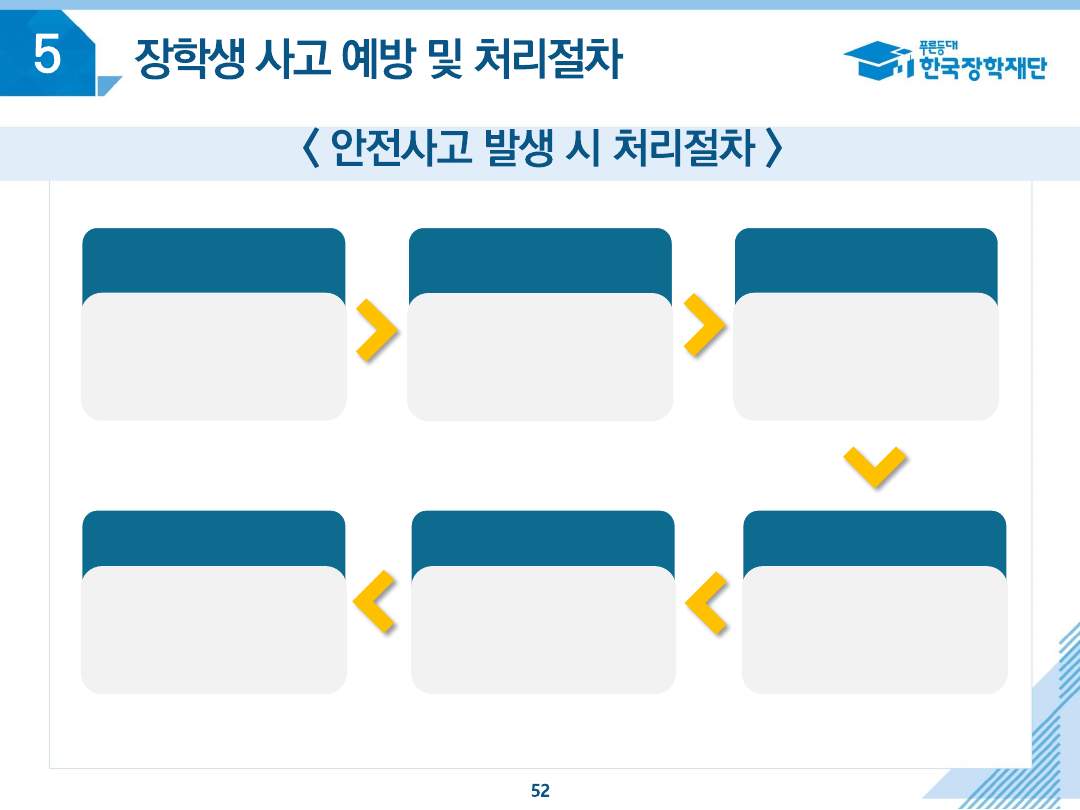 5 장학생 사고 예방 및 처리절차

푸른등대 한국장학재단

〈 안전사고 발생 시 처리절차 〉

52